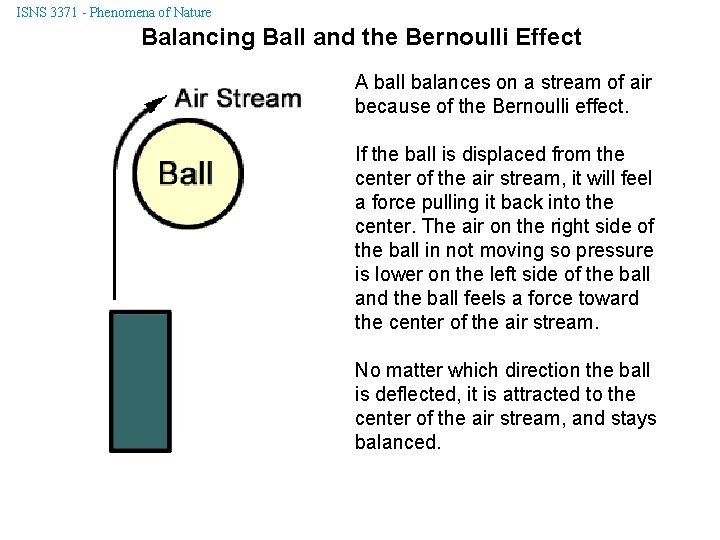 ISNS 3371 - Phenomena of Nature

Balancing Ball and the Bernoulli Effect

Air Stream

Ball

A ball balances on a stream of air because of the Bernoulli effect.

If the ball is displaced from the center of the air stream, it will feel a force pulling it back into the center. The air on the right side of the ball in not moving so pressure is lower on the left side of the ball and the ball feels a force toward the center of the air stream.

No matter which direction the ball is deflected, it is attracted to the center of the air stream, and stays balanced.